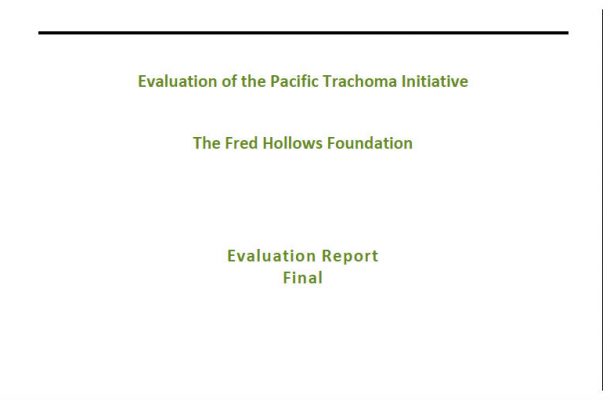 Evaluation of the Pacific Trachoma Initiative

The Fred Hollows Foundation

Evaluation Report
Final